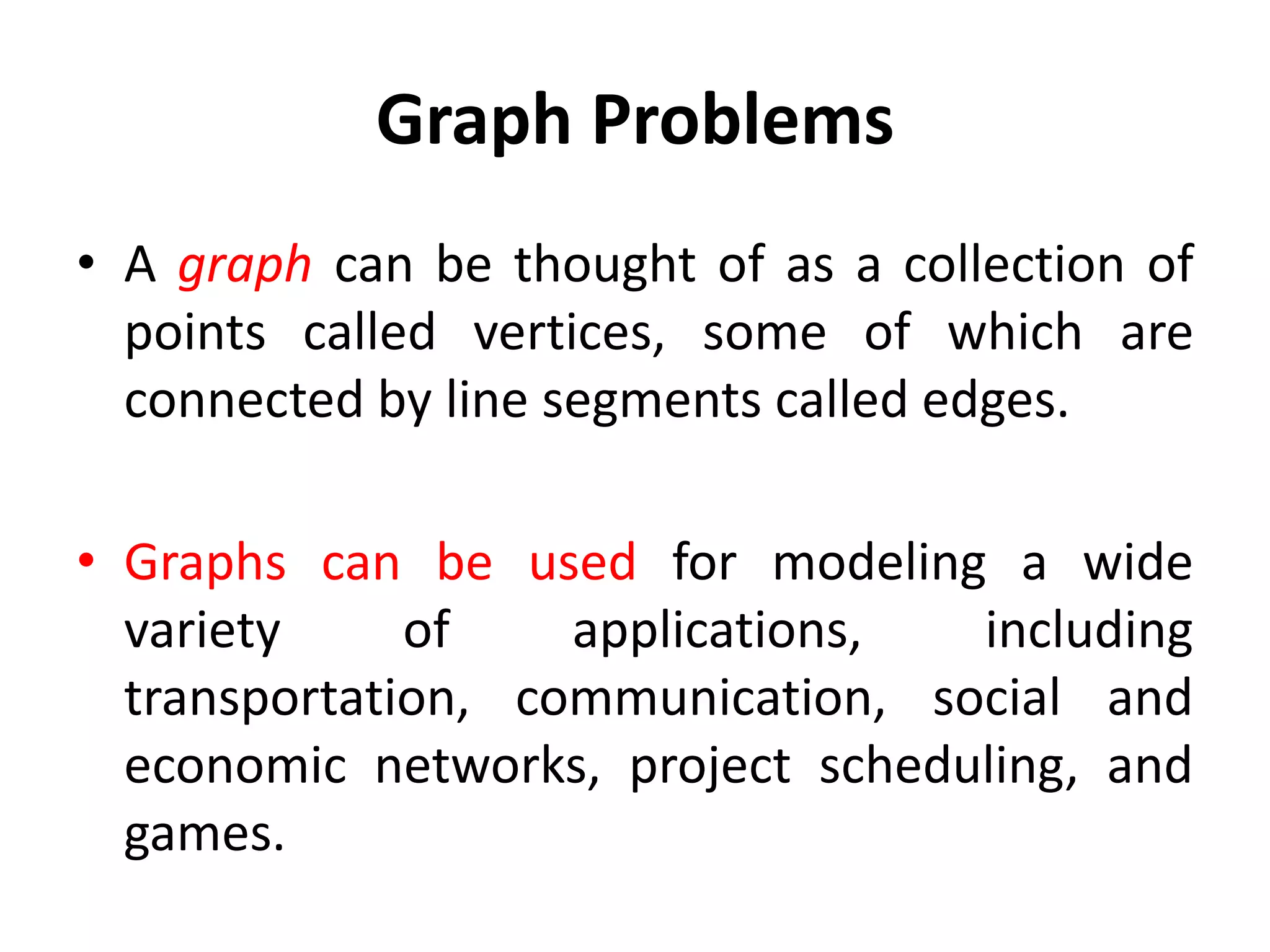 Graph Problems

• A graph can be thought of as a collection of points called vertices, some of which are connected by line segments called edges.

• Graphs can be used for modeling a wide variety of applications, including transportation, communication, social and economic networks, project scheduling, and games.